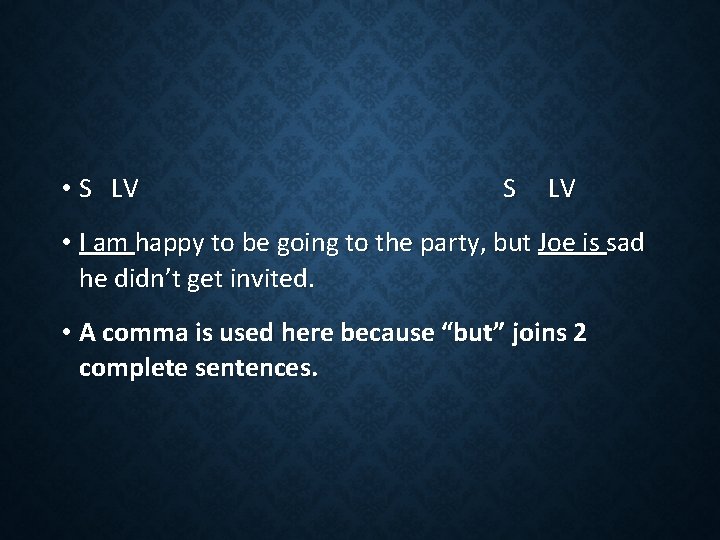 • S LV S LV

• I am happy to be going to the party, but Joe is sad he didn’t get invited.

• A comma is used here because “but” joins 2 complete sentences.